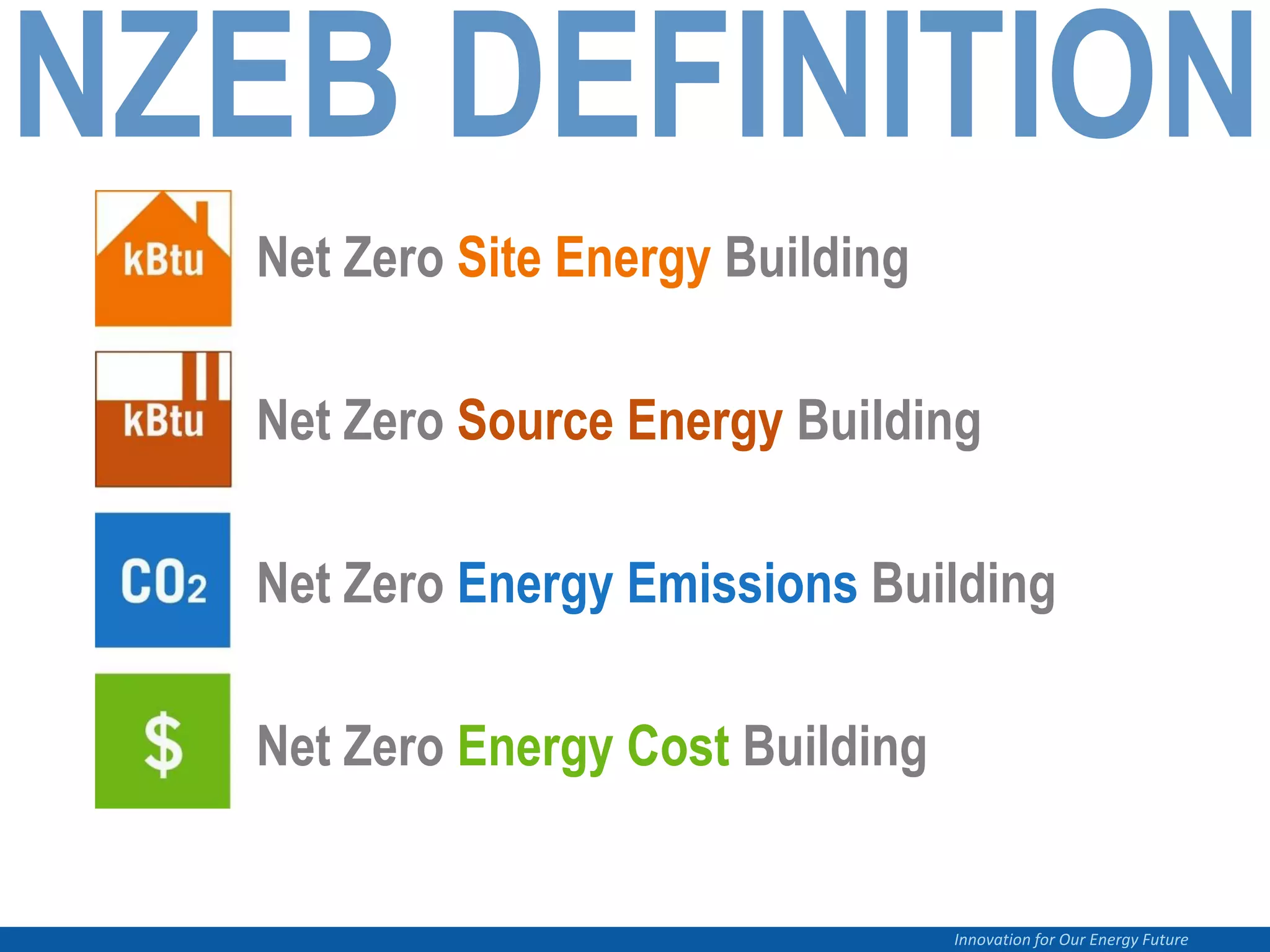 NZEB DEFINITION

kBtu

Net Zero Site Energy Building

kBtu

Net Zero Source Energy Building

$CO_2$

Net Zero Energy Emissions Building

$

Net Zero Energy Cost Building

Innovation for Our Energy Future